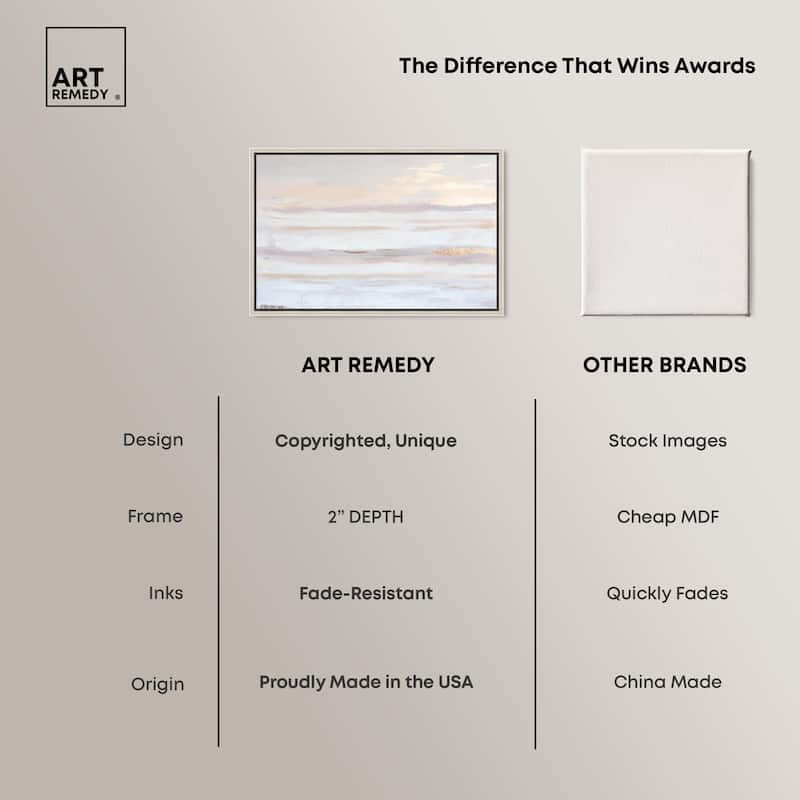 ART REMEDY ®

The Difference That Wins Awards

| | ART REMEDY | OTHER BRANDS |
|---|---|---|
| Design | Copyrighted, Unique | Stock Images |
| Frame | 2" DEPTH | Cheap MDF |
| Inks | Fade-Resistant | Quickly Fades |
| Origin | Proudly Made in the USA | China Made |